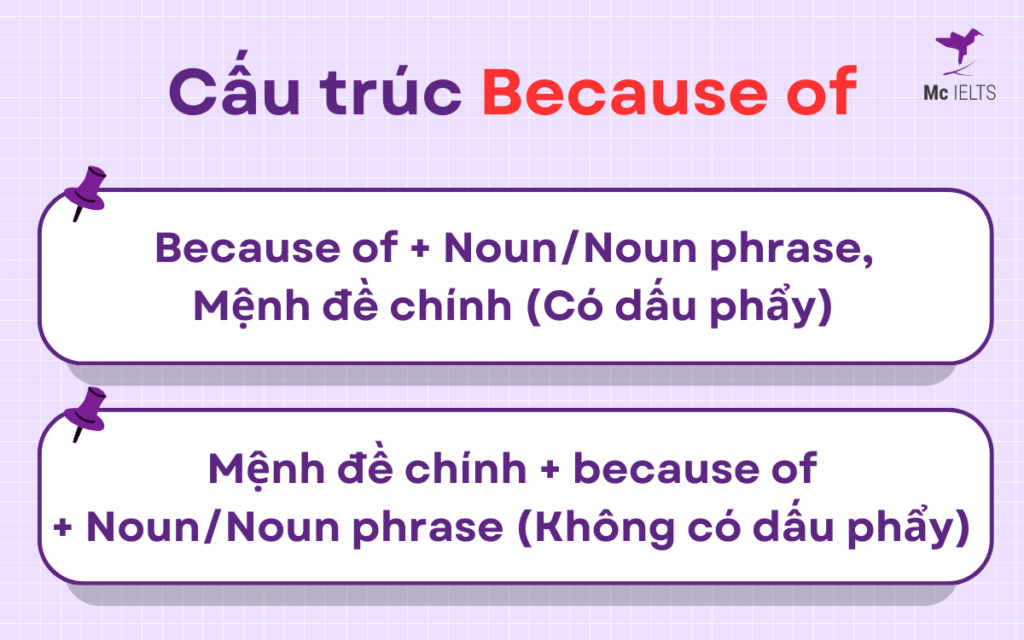 Cấu trúc Because of

Mc IELTS

Because of + Noun/Noun phrase, Mệnh đề chính (Có dấu phẩy)

Mệnh đề chính + because of + Noun/Noun phrase (Không có dấu phẩy)